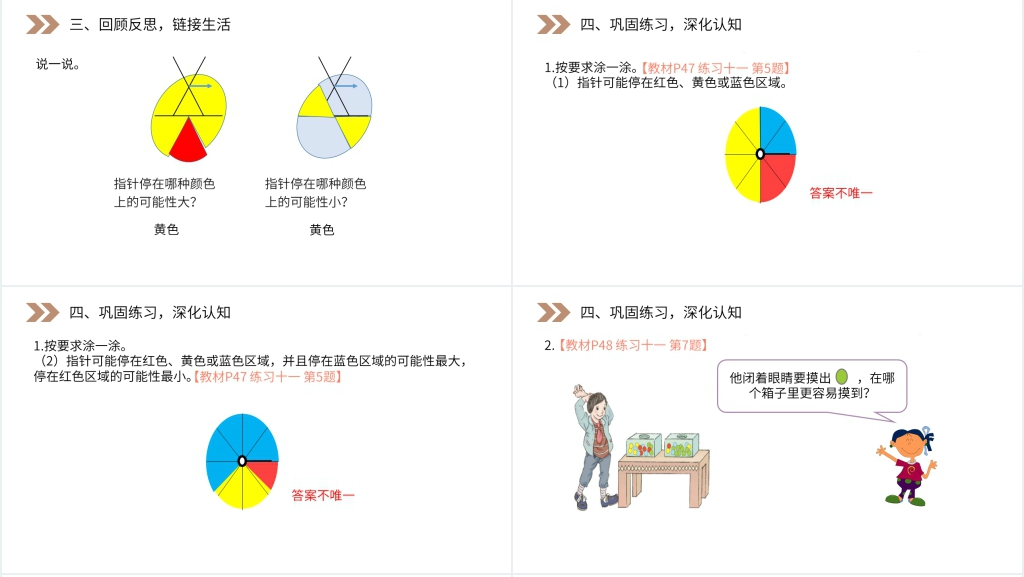 三、回顾反思，链接生活

说一说。

指针停在哪种颜色上的可能性大？

黄色

指针停在哪种颜色上的可能性小？

黄色

四、巩固练习，深化认知

1.按要求涂一涂。【教材P47 练习十一 第5题】
（1）指针可能停在红色、黄色或蓝色区域。

答案不唯一

四、巩固练习，深化认知

1.按要求涂一涂。
（2）指针可能停在红色、黄色或蓝色区域，并且停在蓝色区域的可能性最大，停在红色区域的可能性最小。【教材P47 练习十一 第5题】

答案不唯一

四、巩固练习，深化认知

2.【教材P48 练习十一 第7题】

他闭着眼睛要摸出 ，在哪个箱子里更容易摸到？